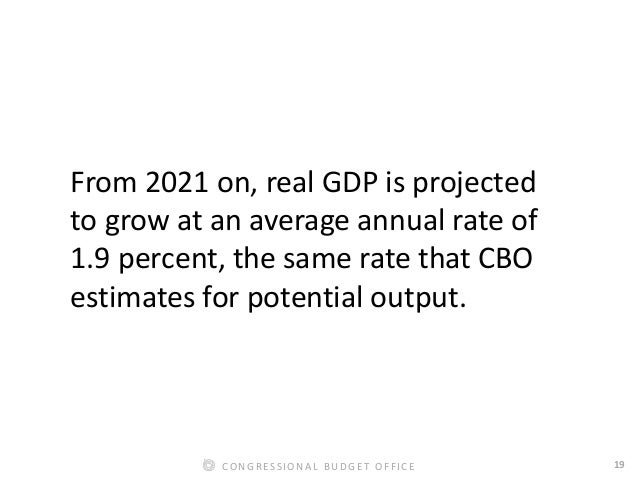 From 2021 on, real GDP is projected to grow at an average annual rate of 1.9 percent, the same rate that CBO estimates for potential output.

CONGRESSIONAL BUDGET OFFICE

19